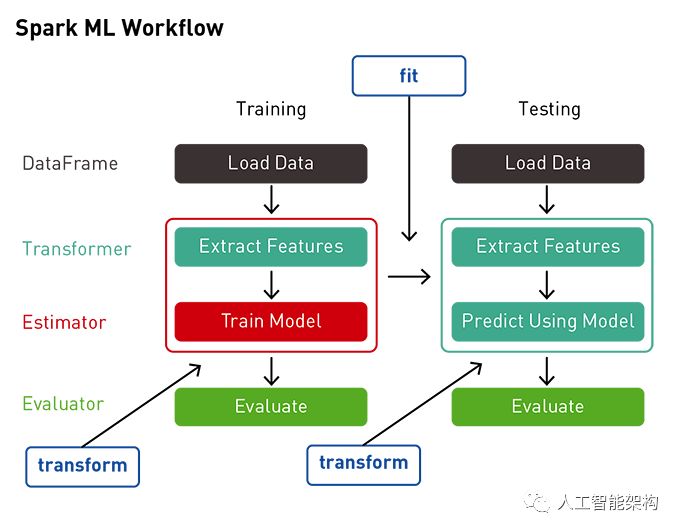 Spark ML Workflow

fit

Training

Testing

DataFrame

Load Data

Load Data

Transformer

Extract Features

Extract Features

Estimator

Train Model

Predict Using Model

Evaluator

Evaluate

Evaluate

transform

transform

人工智能架构